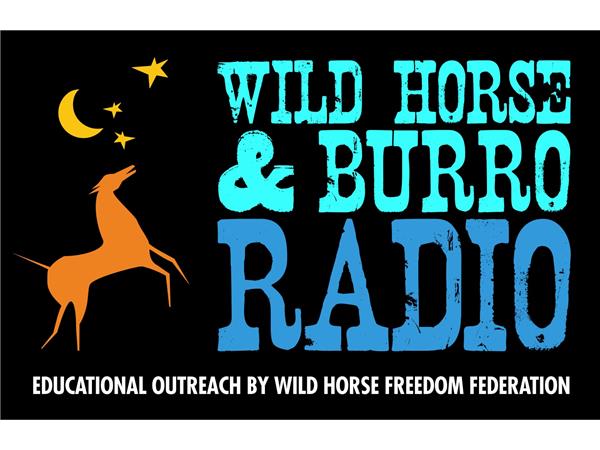 WILD HORSE
& BURRO
RADIO

EDUCATIONAL OUTREACH BY WILD HORSE FREEDOM FEDERATION